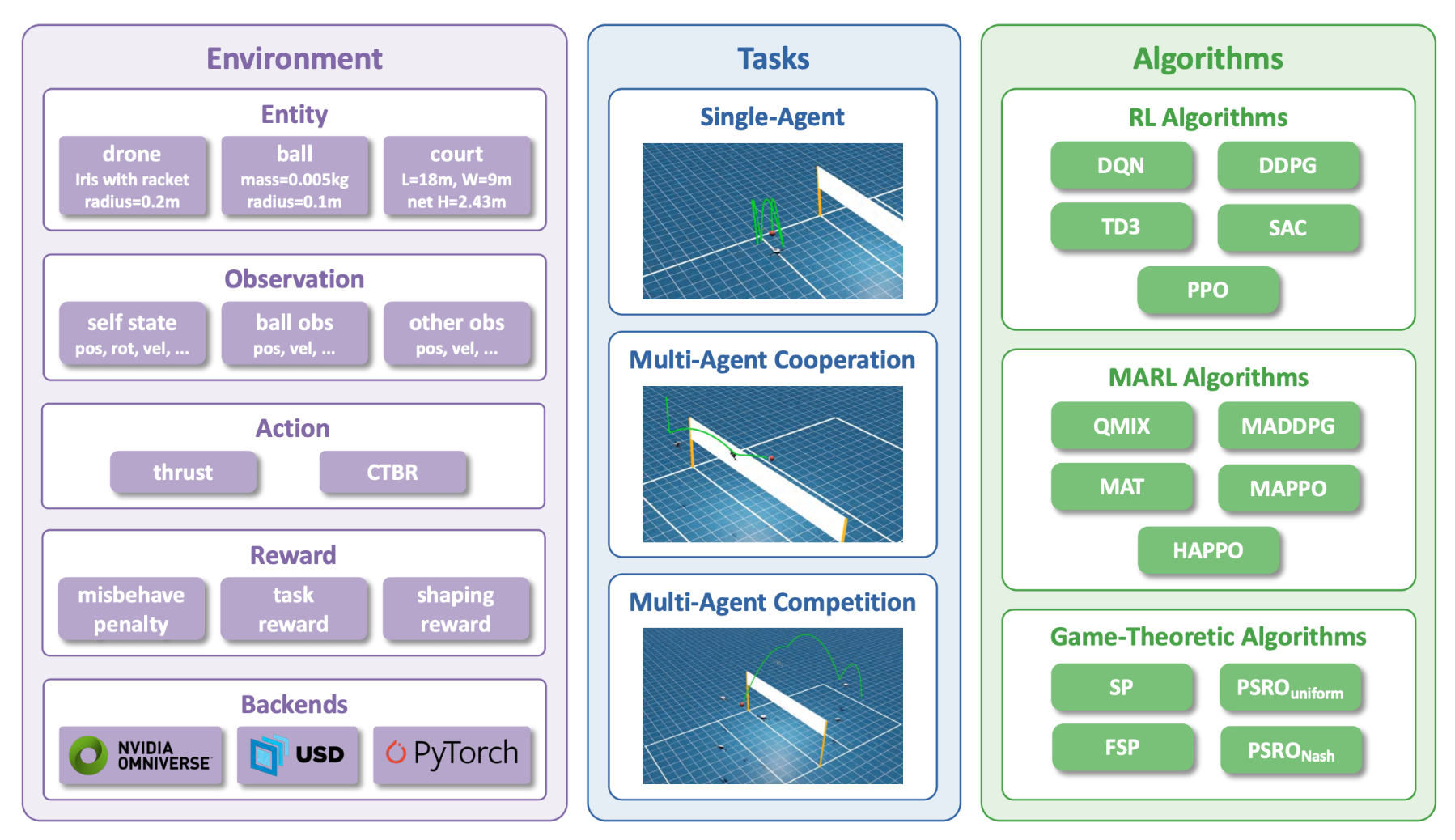 Environment

Entity

drone
Iris with racket
radius=0.2m

ball
mass=0.005kg
radius=0.1m

court
L=18m, W=9m
net H=2.43m

Observation

self state
pos, rot, vel, ...

ball obs
pos, vel, ...

other obs
pos, vel, ...

Action

thrust

CTBR

Reward

misbehave penalty

task reward

shaping reward

Backends

NVIDIA OMNIVERSE

USD

PyTorch

Tasks

Single-Agent

Multi-Agent Cooperation

Multi-Agent Competition

Algorithms

RL Algorithms

DQN

DDPG

TD3

SAC

PPO

MARL Algorithms

QMIX

MADDPG

MAT

MAPPO

HAPPO

Game-Theoretic Algorithms

SP

$PSRO_{uniform}$

FSP

$PSRO_{Nash}$